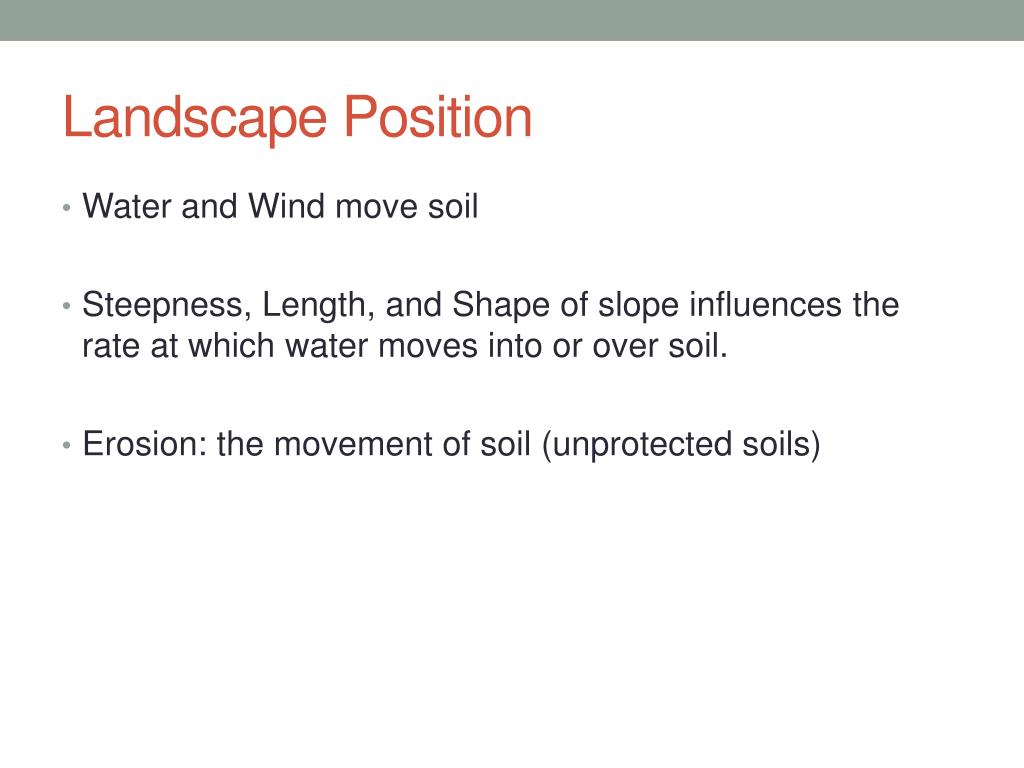 Landscape Position

• Water and Wind move soil

• Steepness, Length, and Shape of slope influences the rate at which water moves into or over soil.

• Erosion: the movement of soil (unprotected soils)